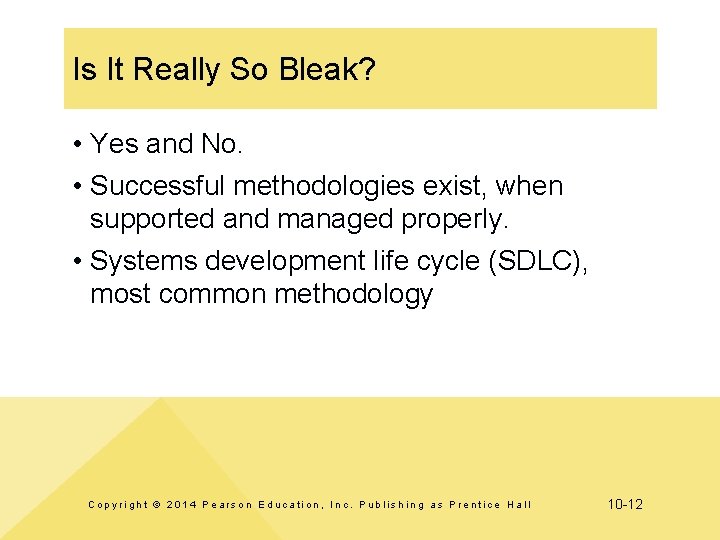 Is It Really So Bleak?

• Yes and No.
• Successful methodologies exist, when supported and managed properly.
• Systems development life cycle (SDLC), most common methodology

Copyright © 2014 Pearson Education, Inc. Publishing as Prentice Hall

10-12